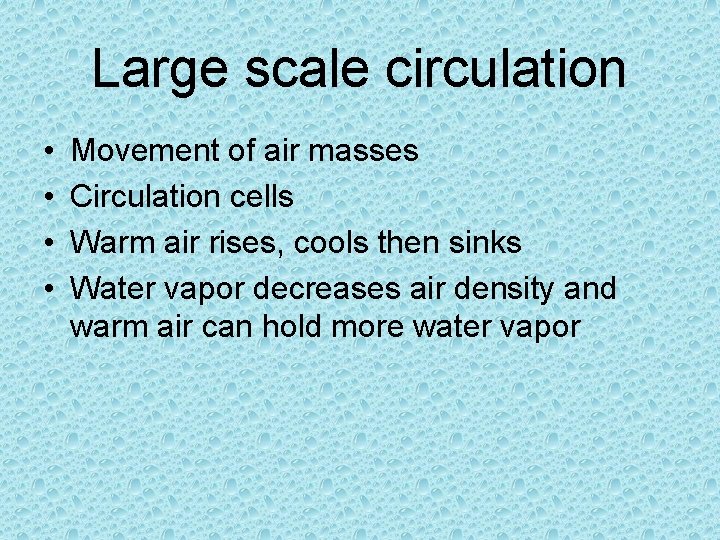 Large scale circulation

• Movement of air masses
• Circulation cells
• Warm air rises, cools then sinks
• Water vapor decreases air density and warm air can hold more water vapor